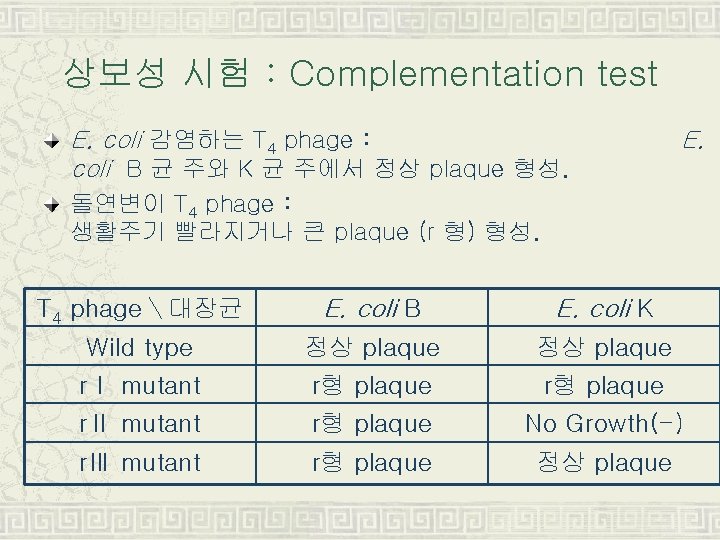 상보성 시험 : Complementation test

E. coli 감염하는 $T_4$ phage : E. coli B 균 주와 K 균 주에서 정상 plaque 형성.

돌연변이 $T_4$ phage : 생활주기 빨라지거나 큰 plaque (r 형) 형성.

| $T_4$ phage \ 대장균 | E. coli B | E. coli K |
|---|---|---|
| Wild type | 정상 plaque | 정상 plaque |
| r I mutant | r형 plaque | r형 plaque |
| r II mutant | r형 plaque | No Growth(-) |
| rIII mutant | r형 plaque | 정상 plaque |